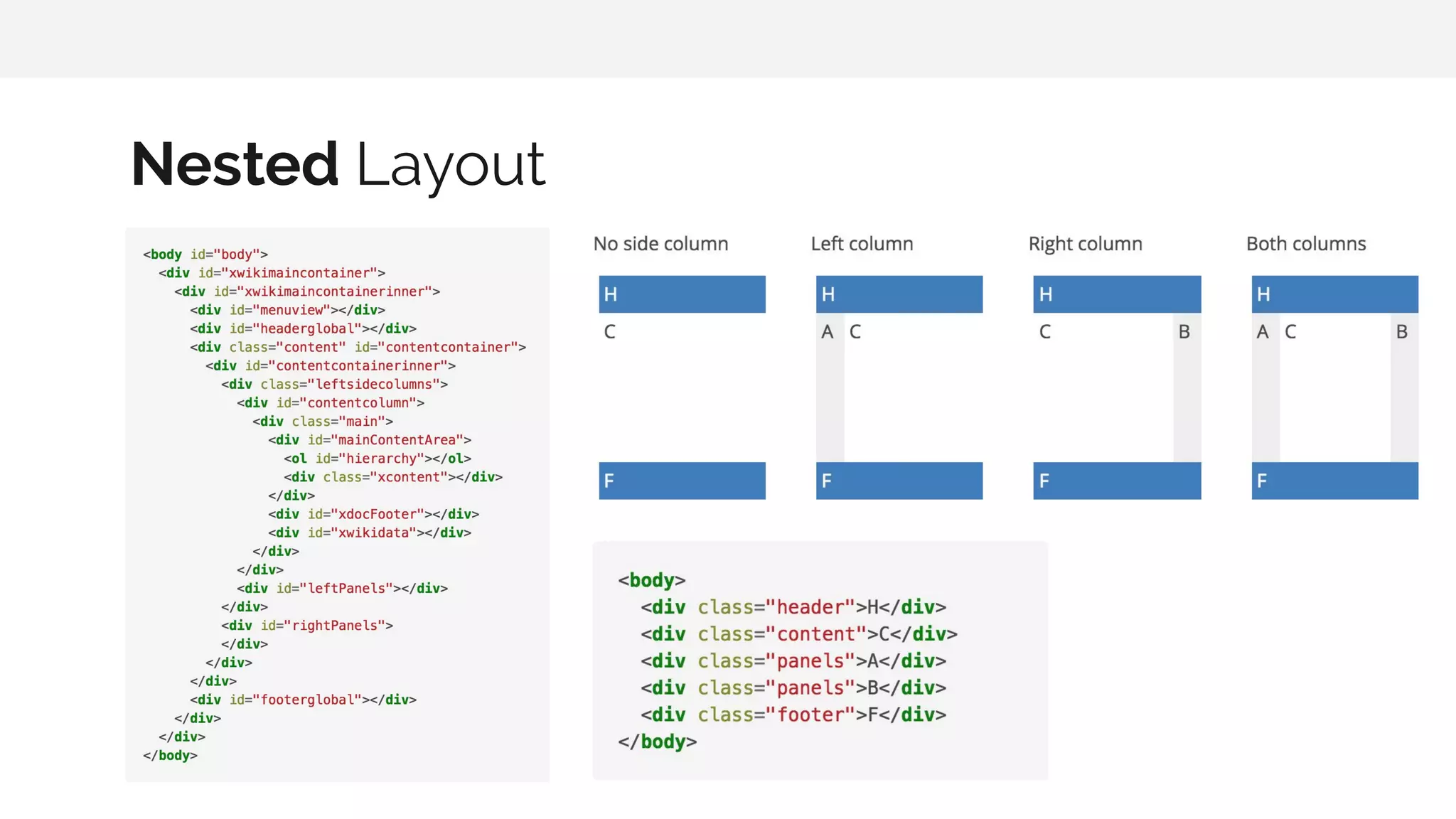 Nested Layout

<body id="body">
  <div id="xwikimaincontainer">
    <div id="xwikimaincontainerinner">
      <div id="menuview"></div>
      <div id="headerglobal"></div>
      <div class="content" id="contentcontainer">
        <div id="contentcontainerinner">
          <div class="leftsidecolumns">
            <div id="contentcolumn">
              <div class="main">
                <div id="mainContentArea">
                  <ol id="hierarchy"></ol>
                  <div class="xcontent"></div>
                </div>
                <div id="xdocFooter"></div>
                <div id="xwikidata"></div>
              </div>
            </div>
            <div id="leftPanels"></div>
          </div>
          <div id="rightPanels">
          </div>
        </div>
      </div>
      <div id="footerglobal"></div>
    </div>
  </div>
</body>

No side column

H

C

F

Left column

H

A C

F

Right column

H

C B

F

Both columns

H

A C B

F

<body>
  <div class="header">H</div>
  <div class="content">C</div>
  <div class="panels">A</div>
  <div class="panels">B</div>
  <div class="footer">F</div>
</body>